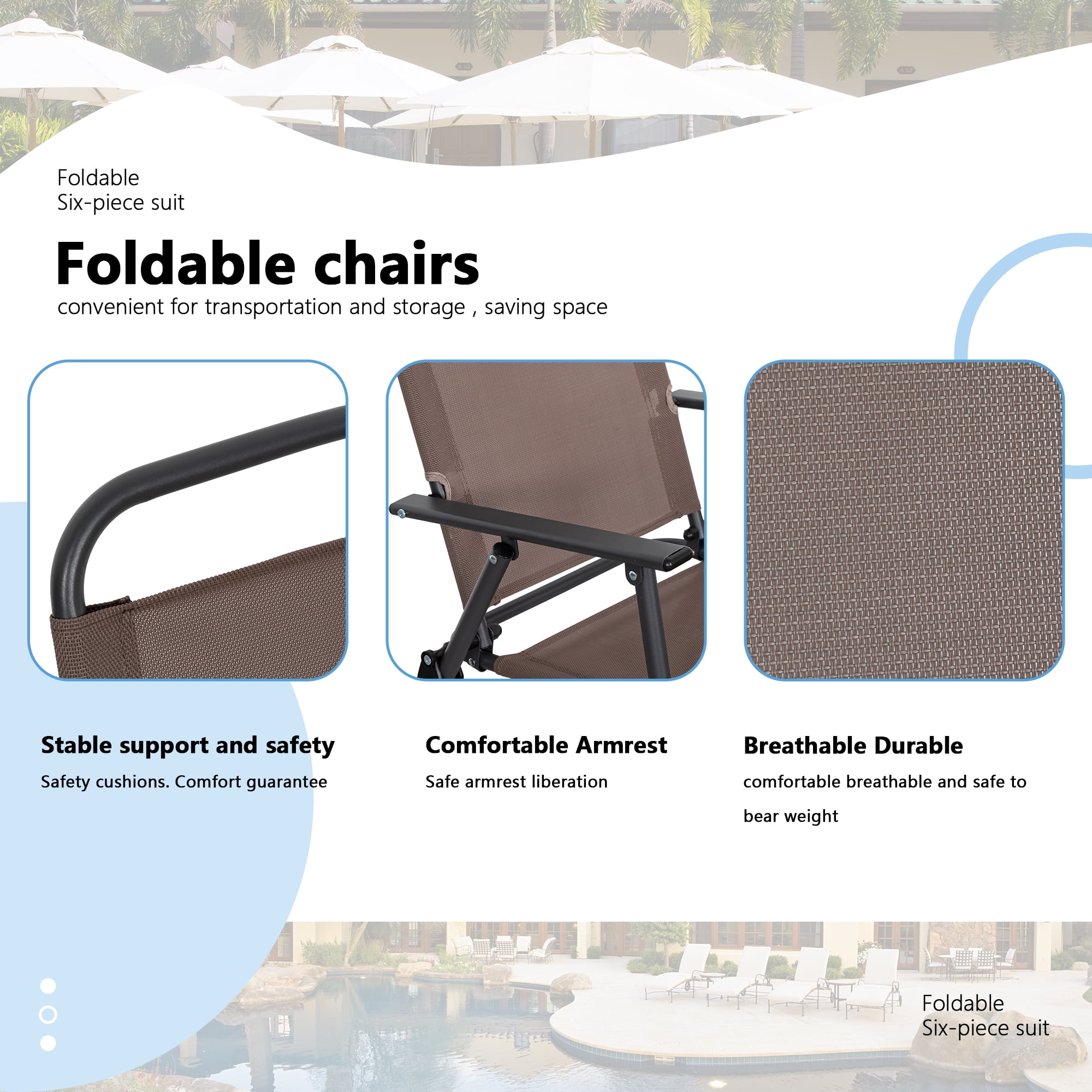 Foldable
Six-piece suit

Foldable chairs
convenient for transportation and storage , saving space

Stable support and safety
Safety cushions. Comfort guarantee

Comfortable Armrest
Safe armrest liberation

Breathable Durable
comfortable breathable and safe to bear weight

Foldable
Six-piece suit